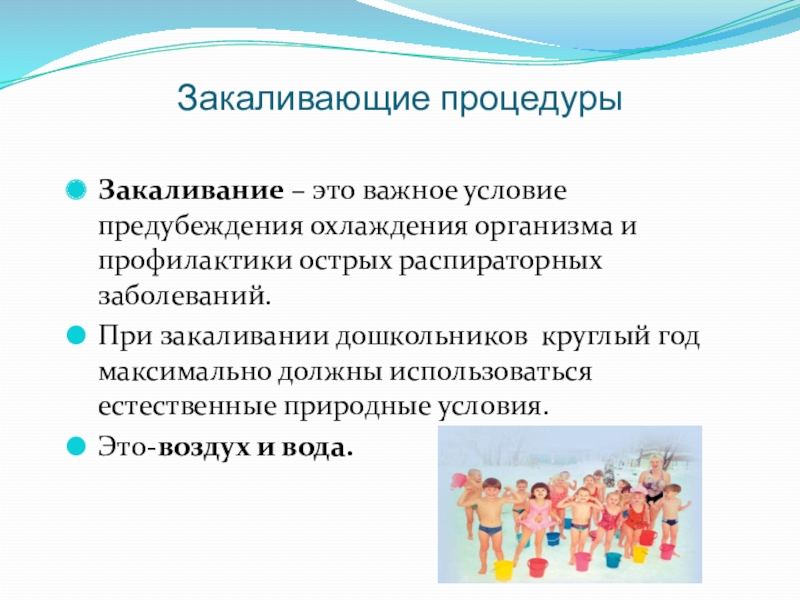 Закаливающие процедуры

Закаливание – это важное условие предубеждения охлаждения организма и профилактики острых распираторных заболеваний.

При закаливании дошкольников круглый год максимально должны использоваться естественные природные условия.

Это-воздух и вода.